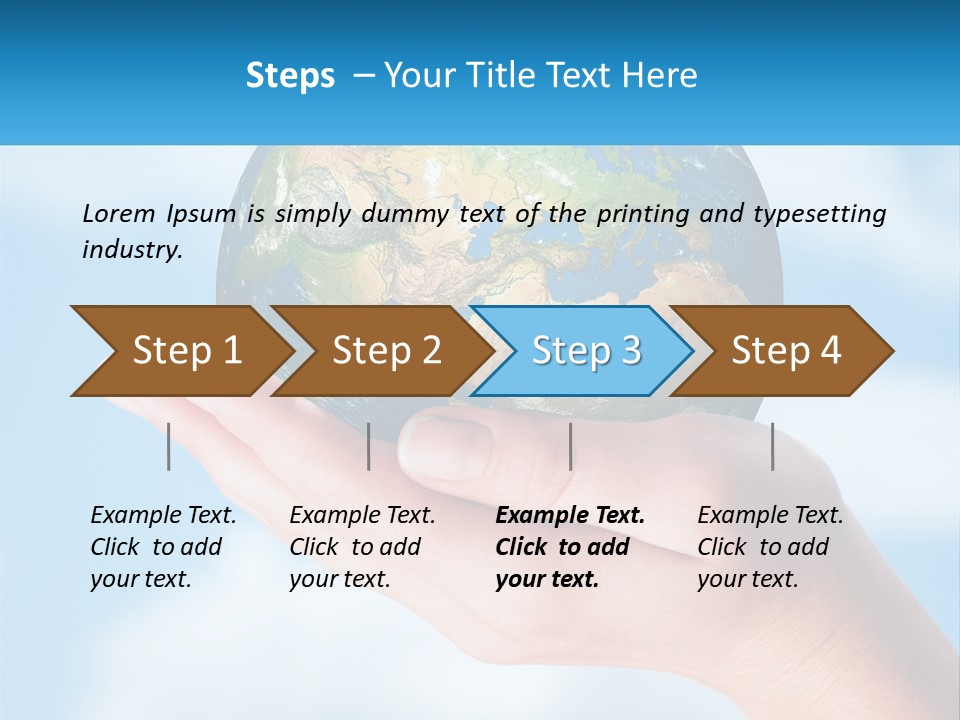 Steps – Your Title Text Here

Lorem Ipsum is simply dummy text of the printing and typesetting industry.

Step 1

Step 2

Step 3

Step 4

Example Text. Click to add your text.

Example Text. Click to add your text.

Example Text. Click to add your text.

Example Text. Click to add your text.